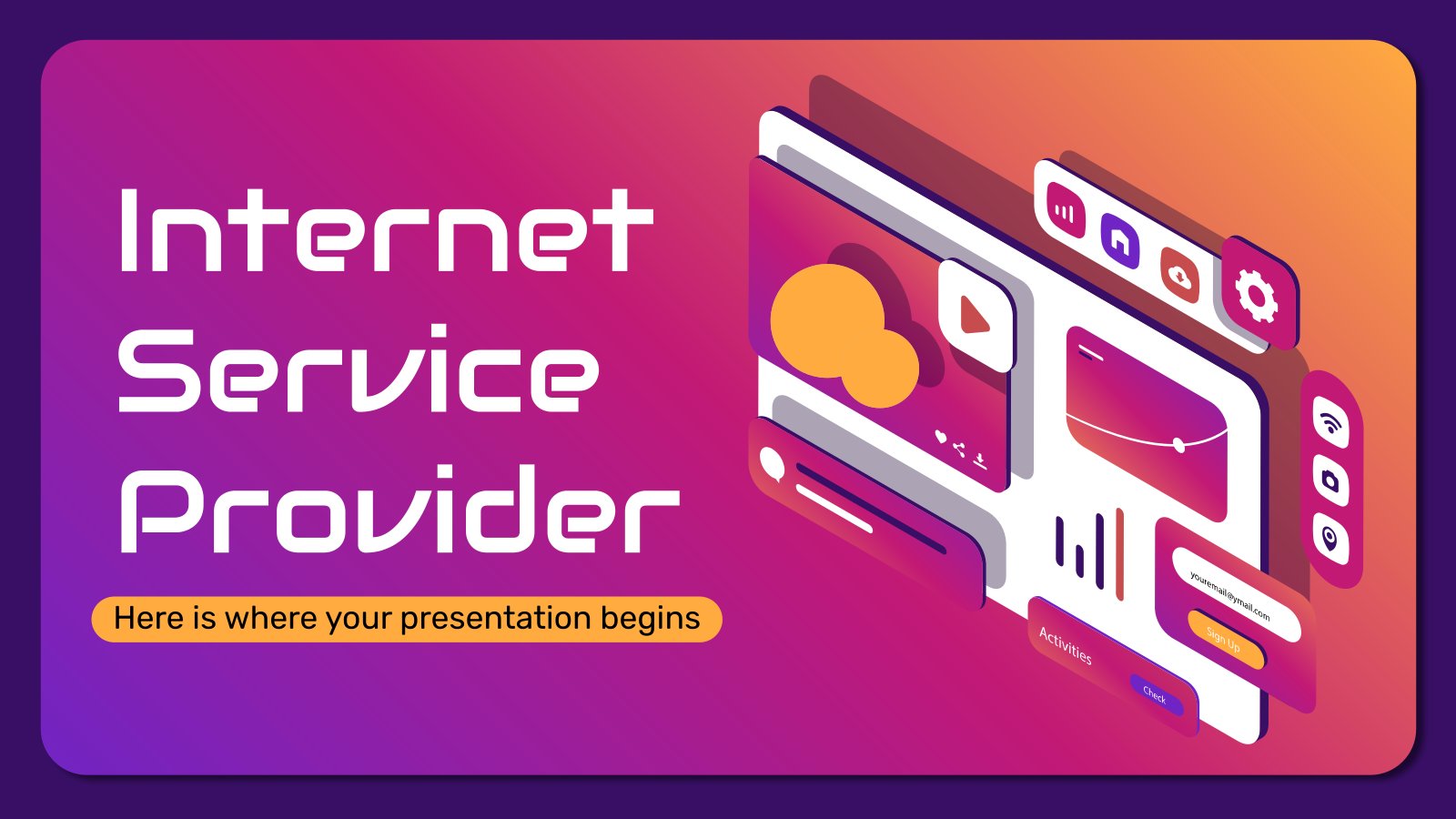 Internet Service Provider

Here is where your presentation begins

youremail@ymail.com

Sign Up

Activities

Check